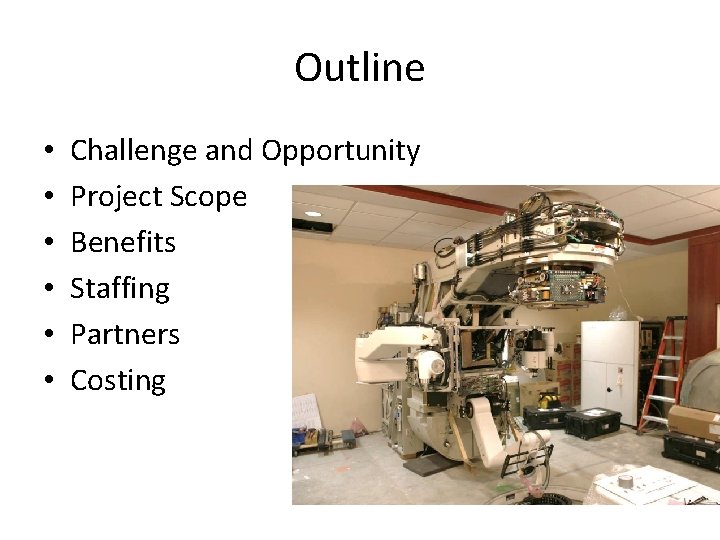 Outline

• Challenge and Opportunity
• Project Scope
• Benefits
• Staffing
• Partners
• Costing